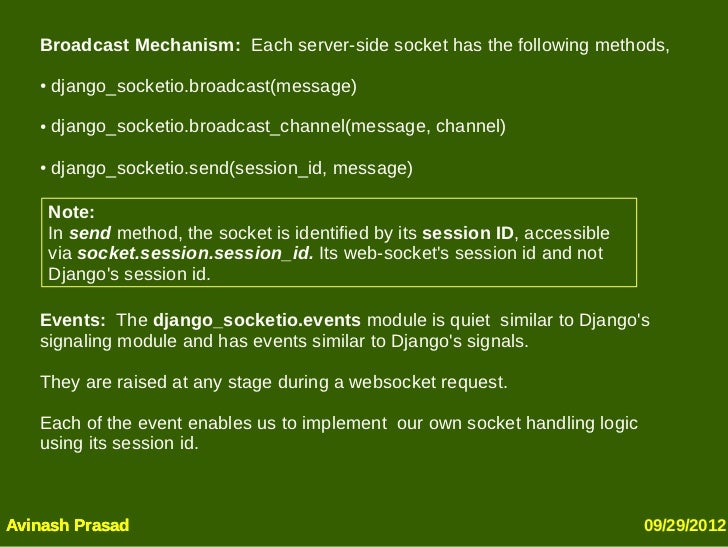 Broadcast Mechanism: Each server-side socket has the following methods,

• django_socketio.broadcast(message)

• django_socketio.broadcast_channel(message, channel)

• django_socketio.send(session_id, message)

Note:
In send method, the socket is identified by its session ID, accessible via socket.session.session_id. Its web-socket's session id and not Django's session id.

Events: The django_socketio.events module is quiet similar to Django's signaling module and has events similar to Django's signals.

They are raised at any stage during a websocket request.

Each of the event enables us to implement our own socket handling logic using its session id.

Avinash Prasad

09/29/2012